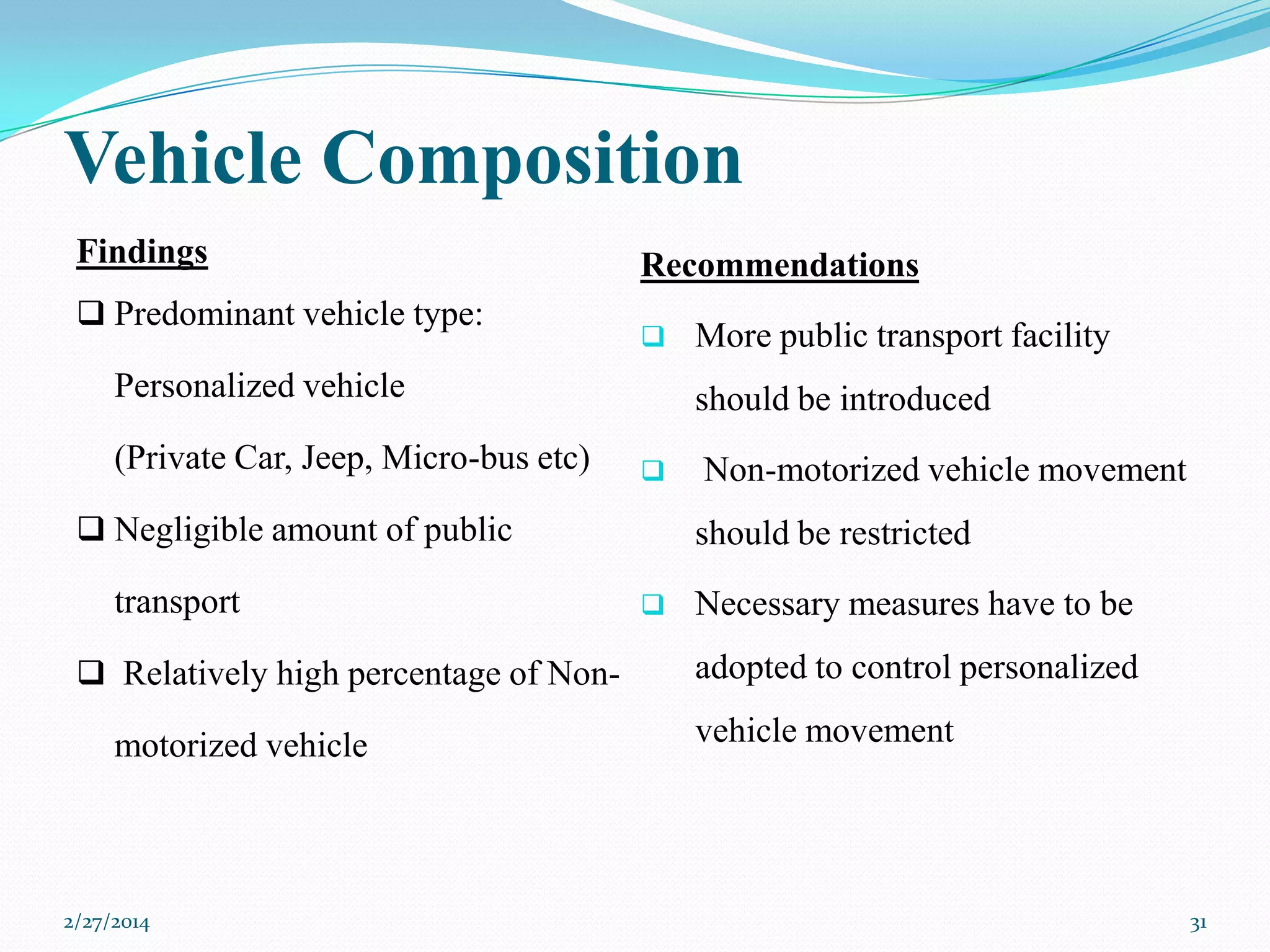 Vehicle Composition

Findings

❑ Predominant vehicle type: Personalized vehicle (Private Car, Jeep, Micro-bus etc)

❑ Negligible amount of public transport

❑ Relatively high percentage of Non-motorized vehicle

Recommendations

❑ More public transport facility should be introduced

❑ Non-motorized vehicle movement should be restricted

❑ Necessary measures have to be adopted to control personalized vehicle movement

2/27/2014

31